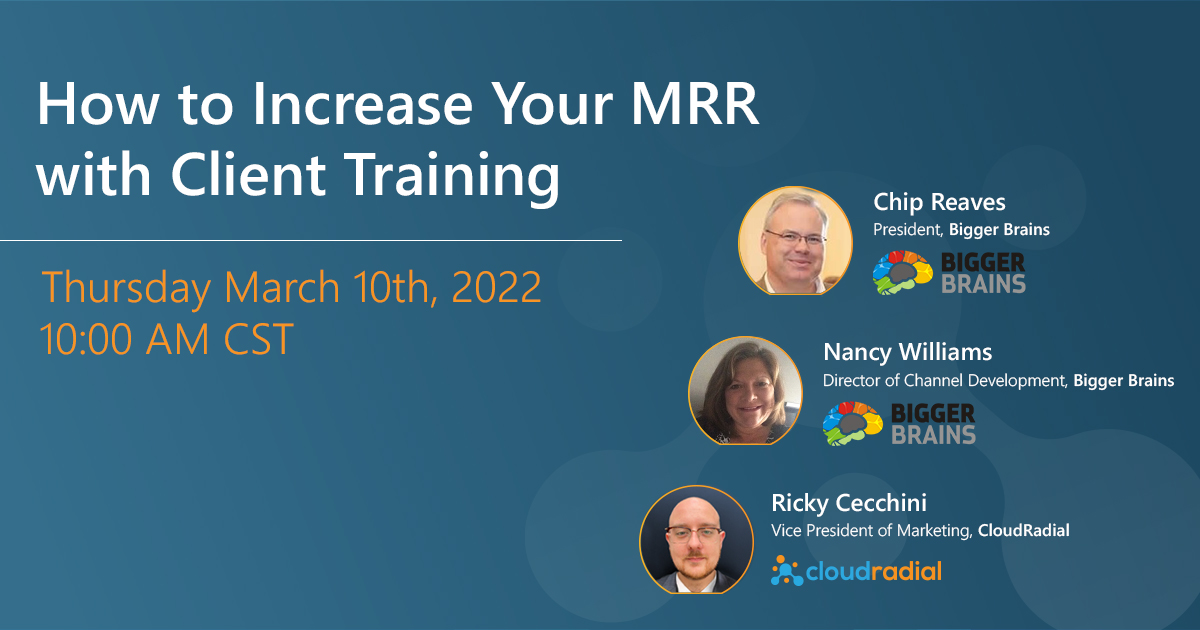 How to Increase Your MRR with Client Training

Thursday March 10th, 2022
10:00 AM CST

Chip Reaves
President, Bigger Brains

BIGGER BRAINS

Nancy Williams
Director of Channel Development, Bigger Brains

BIGGER BRAINS

Ricky Cecchini
Vice President of Marketing, CloudRadial

cloudradial